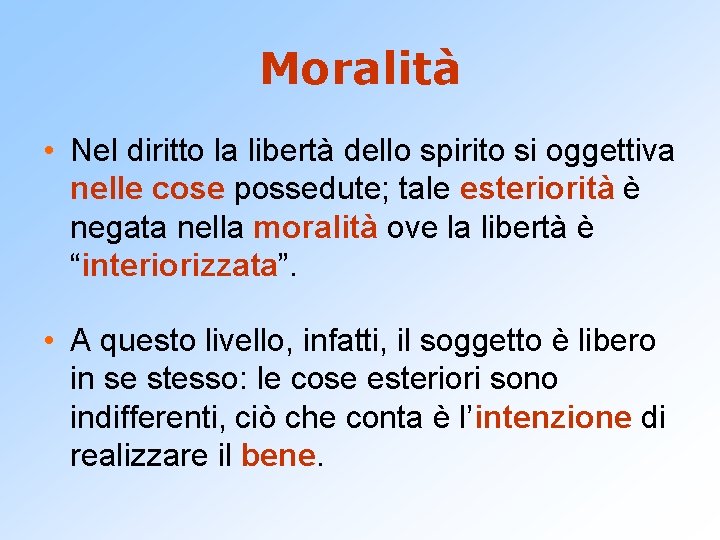 Moralità

• Nel diritto la libertà dello spirito si oggettiva nelle cose possedute; tale esteriorità è negata nella moralità ove la libertà è “interiorizzata”.

• A questo livello, infatti, il soggetto è libero in se stesso: le cose esteriori sono indifferenti, ciò che conta è l’intenzione di realizzare il bene.